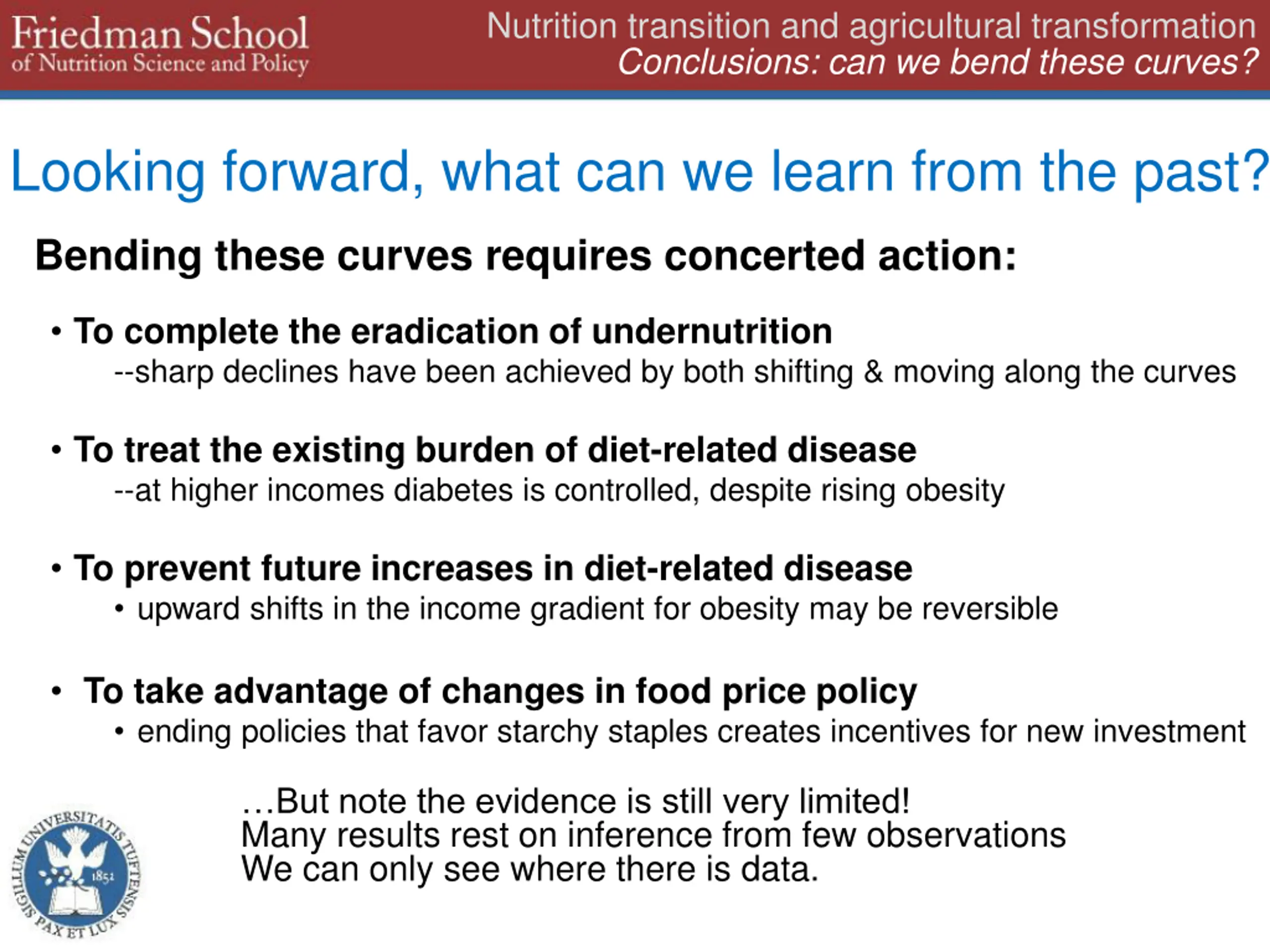 Friedman School
of Nutrition Science and Policy

Nutrition transition and agricultural transformation
Conclusions: can we bend these curves?

Looking forward, what can we learn from the past?

Bending these curves requires concerted action:

• To complete the eradication of undernutrition
--sharp declines have been achieved by both shifting & moving along the curves

• To treat the existing burden of diet-related disease
--at higher incomes diabetes is controlled, despite rising obesity

• To prevent future increases in diet-related disease
• upward shifts in the income gradient for obesity may be reversible

• To take advantage of changes in food price policy
• ending policies that favor starchy staples creates incentives for new investment

…But note the evidence is still very limited!
Many results rest on inference from few observations
We can only see where there is data.

SIGILLUM UNIVERSITATIS TUFTENSIS
1852
PAX ET LUX